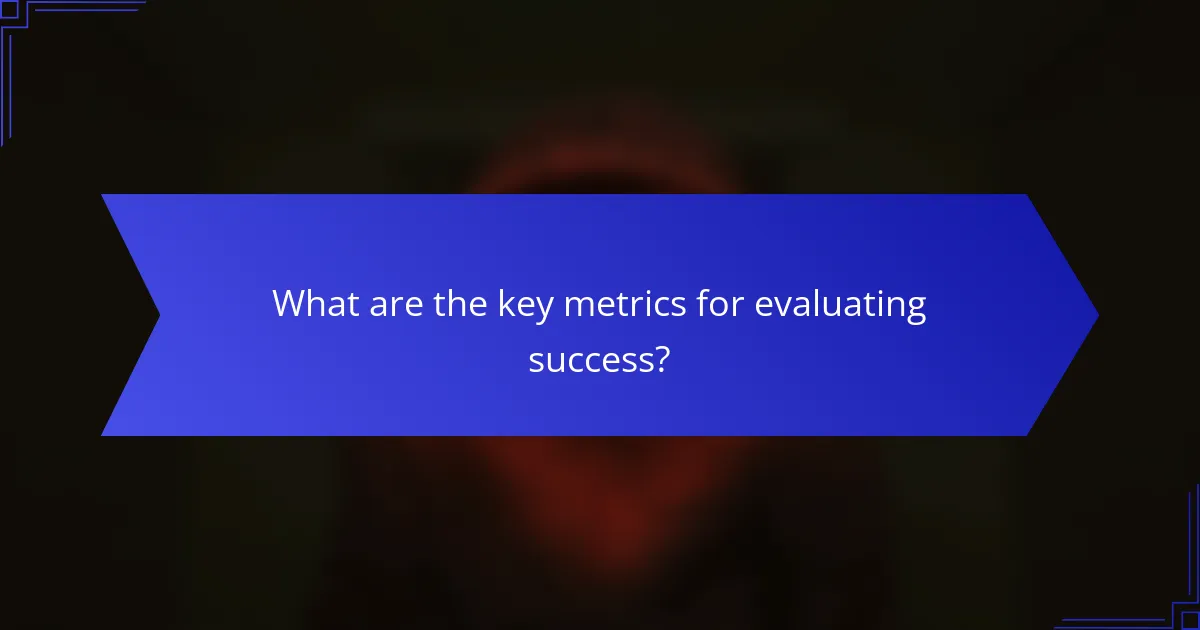 What are the key metrics for evaluating success?